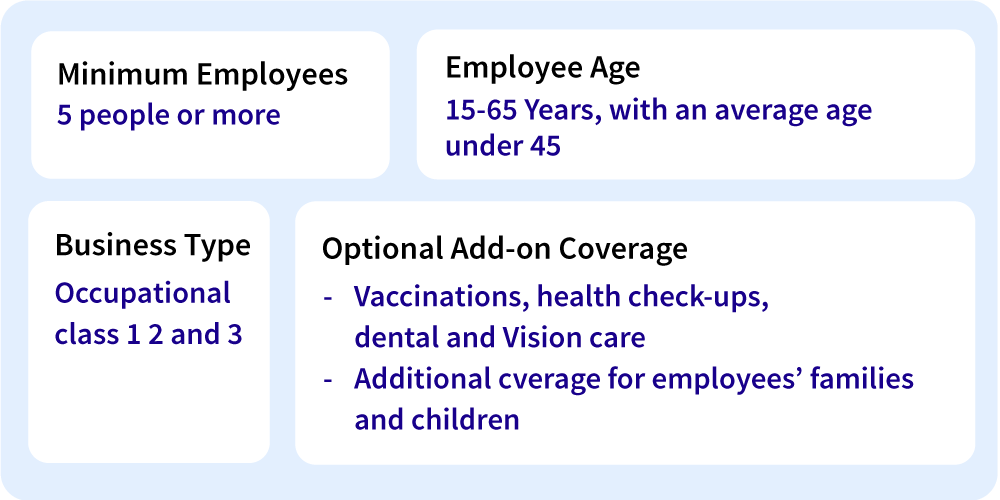 Minimum Employees
5 people or more

Employee Age
15-65 Years, with an average age under 45

Business Type
Occupational class 1 2 and 3

Optional Add-on Coverage
- Vaccinations, health check-ups, dental and Vision care
- Additional cverage for employees' families and children